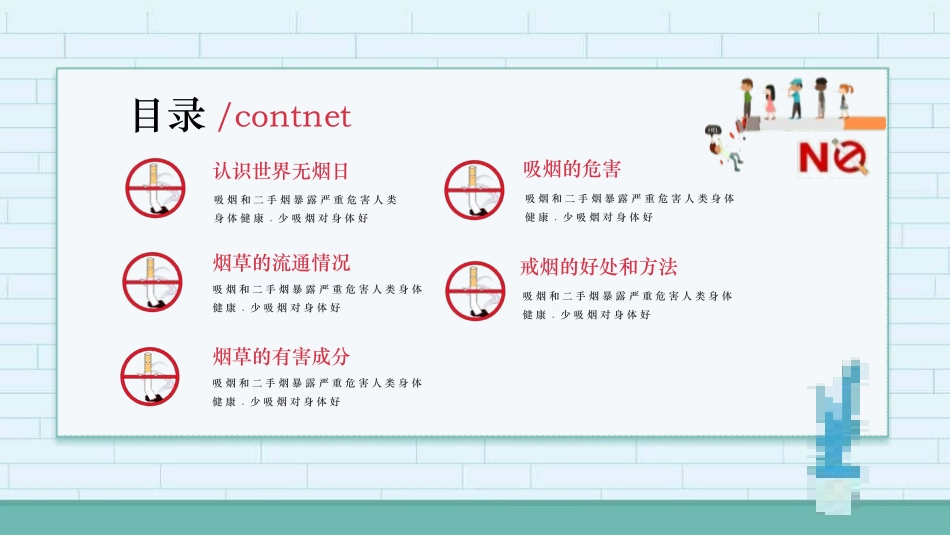 目录 /contnet

认识世界无烟日

吸烟和二手烟暴露严重危害人类身体健康．少吸烟对身体好

烟草的流通情况

吸烟和二手烟暴露严重危害人类身体健康．少吸烟对身体好

烟草的有害成分

吸烟和二手烟暴露严重危害人类身体健康．少吸烟对身体好

吸烟的危害

吸烟和二手烟暴露严重危害人类身体健康．少吸烟对身体好

戒烟的好处和方法

吸烟和二手烟暴露严重危害人类身体健康．少吸烟对身体好

NO